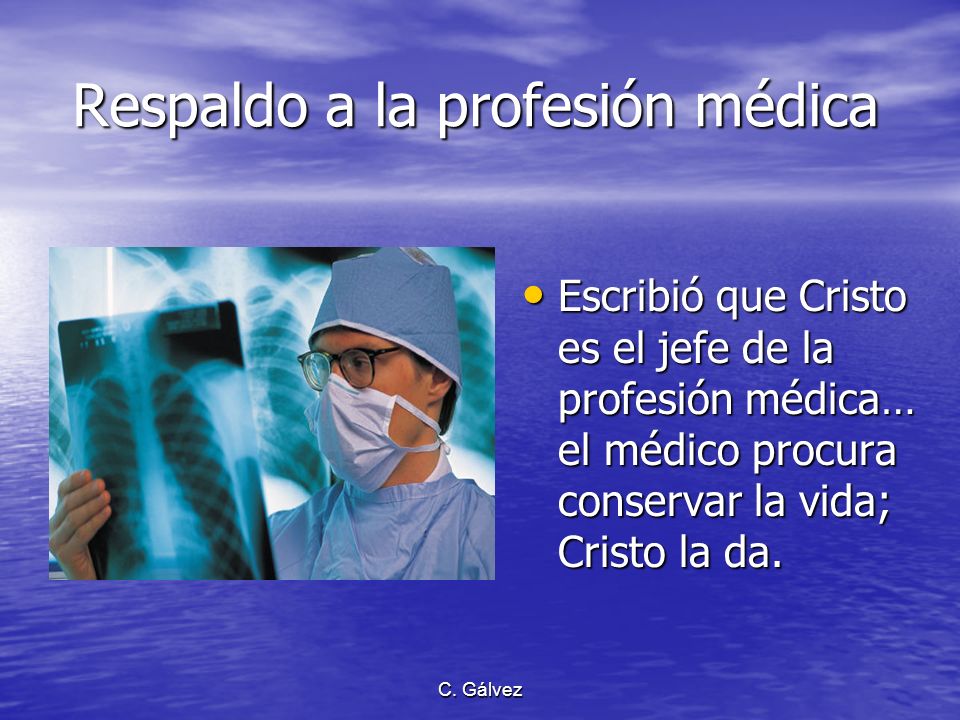 Respaldo a la profesión médica

• Escribió que Cristo es el jefe de la profesión médica… el médico procura conservar la vida; Cristo la da.

C. Gálvez